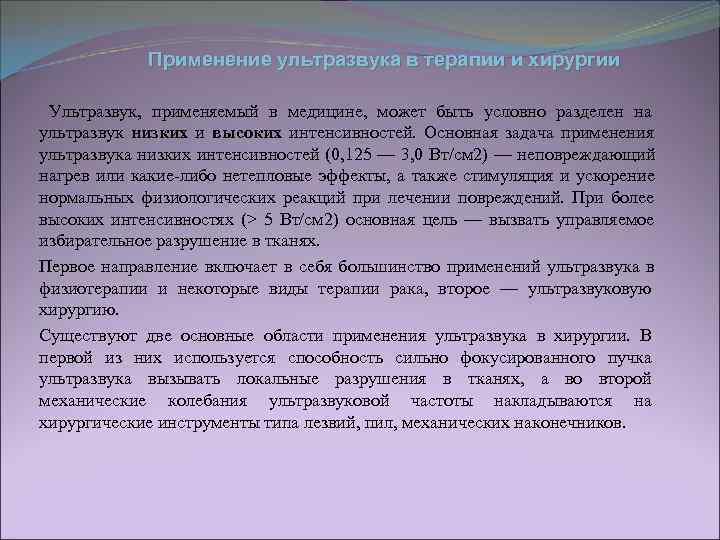 Применение ультразвука в терапии и хирургии

Ультразвук, применяемый в медицине, может быть условно разделен на ультразвук низких и высоких интенсивностей. Основная задача применения ультразвука низких интенсивностей (0,125 — 3,0 Вт/см2) — неповреждающий нагрев или какие-либо нетепловые эффекты, а также стимуляция и ускорение нормальных физиологических реакций при лечении повреждений. При более высоких интенсивностях (> 5 Вт/см2) основная цель — вызвать управляемое избирательное разрушение в тканях.

Первое направление включает в себя большинство применений ультразвука в физиотерапии и некоторые виды терапии рака, второе — ультразвуковую хирургию.

Существуют две основные области применения ультразвука в хирургии. В первой из них используется способность сильно фокусированного пучка ультразвука вызывать локальные разрушения в тканях, а во второй механические колебания ультразвуковой частоты накладываются на хирургические инструменты типа лезвий, пил, механических наконечников.